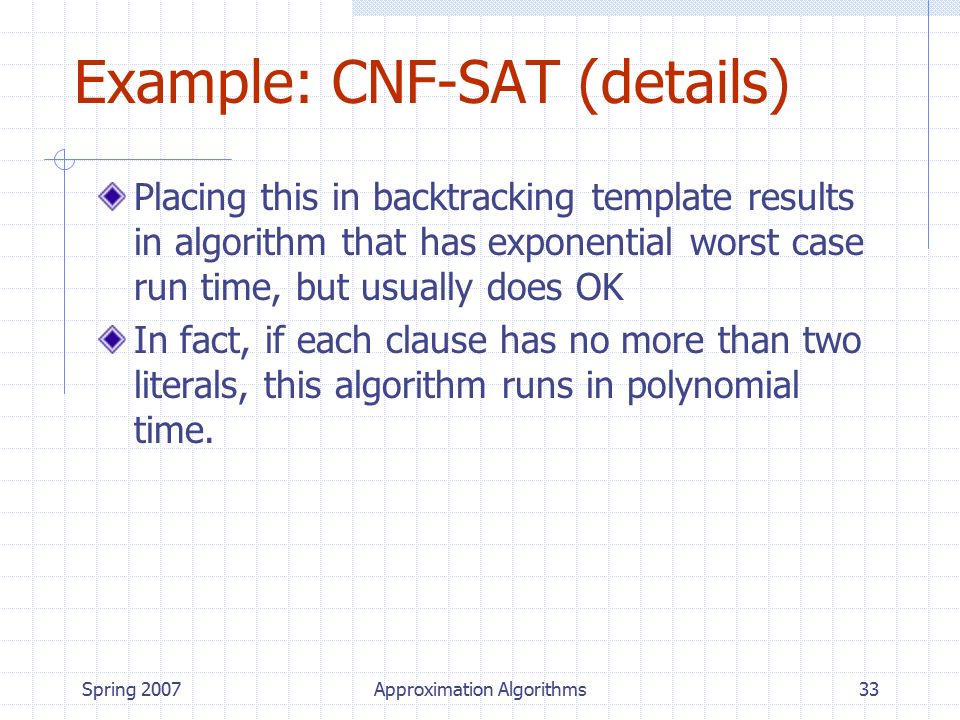 Example: CNF-SAT (details)

Placing this in backtracking template results in algorithm that has exponential worst case run time, but usually does OK

In fact, if each clause has no more than two literals, this algorithm runs in polynomial time.

Spring 2007

Approximation Algorithms

33